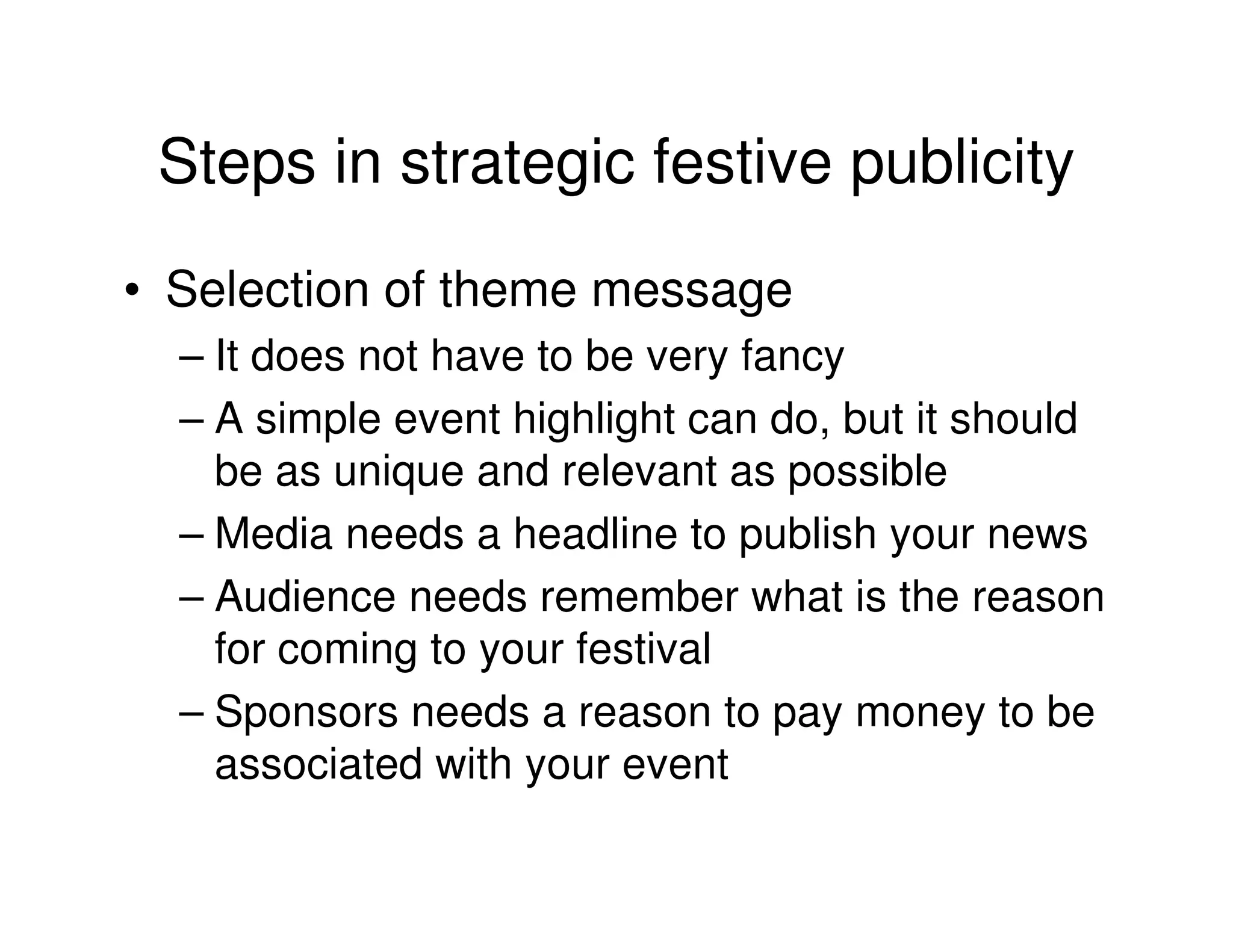 Steps in strategic festive publicity

• Selection of theme message
– It does not have to be very fancy
– A simple event highlight can do, but it should be as unique and relevant as possible
– Media needs a headline to publish your news
– Audience needs remember what is the reason for coming to your festival
– Sponsors needs a reason to pay money to be associated with your event